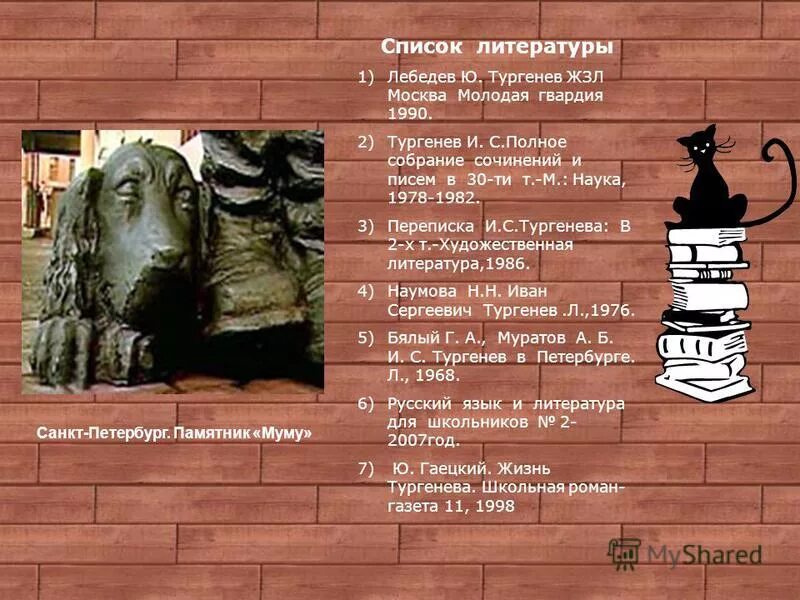 Список литературы

1) Лебедев Ю. Тургенев ЖЗЛ Москва Молодая гвардия 1990.

2) Тургенев И. С.Полное собрание сочинений и писем в 30-ти т.-М.: Наука, 1978-1982.

3) Переписка И.С.Тургенева: В 2-х т.-Художественная литература,1986.

4) Наумова Н.Н. Иван Сергеевич Тургенев .Л.,1976.

5) Бялый Г. А., Муратов А. Б. И. С. Тургенев в Петербурге. Л., 1968.

6) Русский язык и литература для школьников № 2-2007год.

7) Ю. Гаецкий. Жизнь Тургенева. Школьная роман-газета 11, 1998

Санкт-Петербург. Памятник «Муму»

MyShared